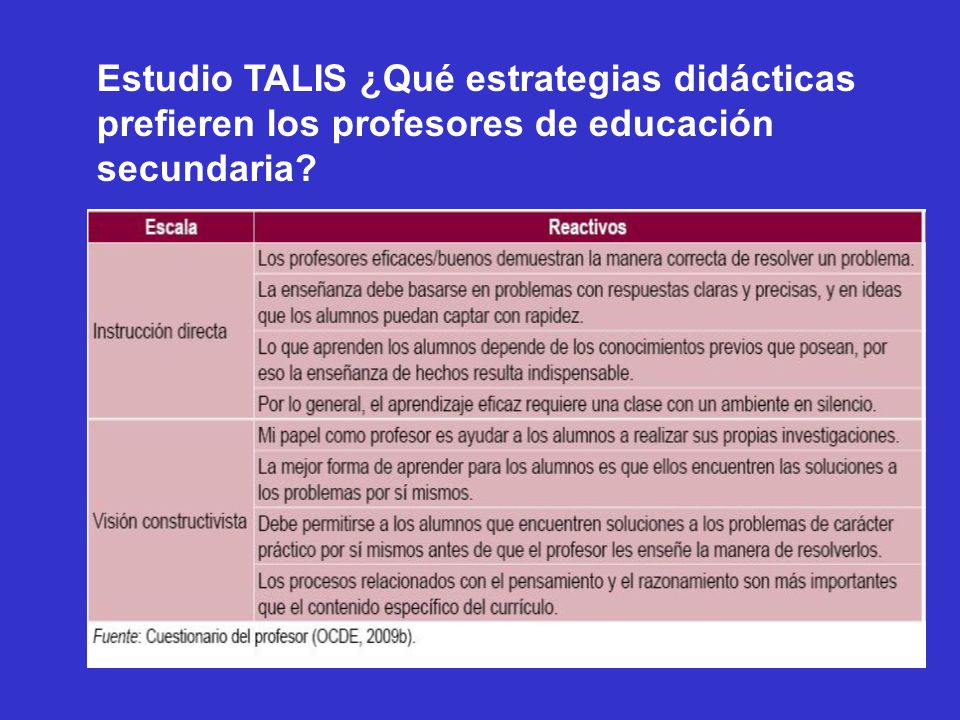 Estudio TALIS ¿Qué estrategias didácticas prefieren los profesores de educación secundaria?

| Escala | Reactivos |
|---|---|
| Instrucción directa | Los profesores eficaces/buenos demuestran la manera correcta de resolver un problema. |
| | La enseñanza debe basarse en problemas con respuestas claras y precisas, y en ideas que los alumnos puedan captar con rapidez. |
| | Lo que aprenden los alumnos depende de los conocimientos previos que posean, por eso la enseñanza de hechos resulta indispensable. |
| | Por lo general, el aprendizaje eficaz requiere una clase con un ambiente en silencio. |
| Visión constructivista | Mi papel como profesor es ayudar a los alumnos a realizar sus propias investigaciones. |
| | La mejor forma de aprender para los alumnos es que ellos encuentren las soluciones a los problemas por sí mismos. |
| | Debe permitirse a los alumnos que encuentren soluciones a los problemas de carácter práctico por sí mismos antes de que el profesor les enseñe la manera de resolverlos. |
| | Los procesos relacionados con el pensamiento y el razonamiento son más importantes que el contenido específico del currículo. |

Fuente: Cuestionario del profesor (OCDE, 2009b).